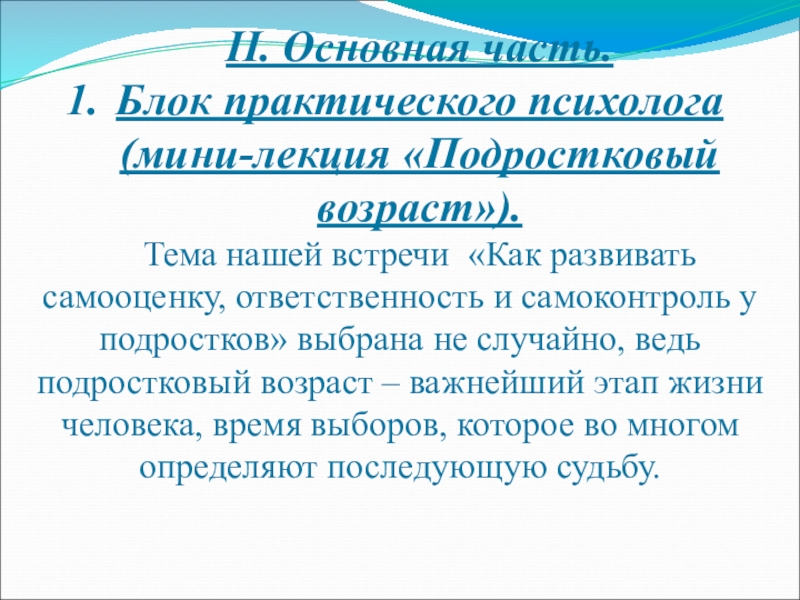 II. Основная часть.
1. Блок практического психолога (мини-лекция «Подростковый возраст»).

Тема нашей встречи «Как развивать самооценку, ответственность и самоконтроль у подростков» выбрана не случайно, ведь подростковый возраст – важнейший этап жизни человека, время выборов, которое во многом определяют последующую судьбу.